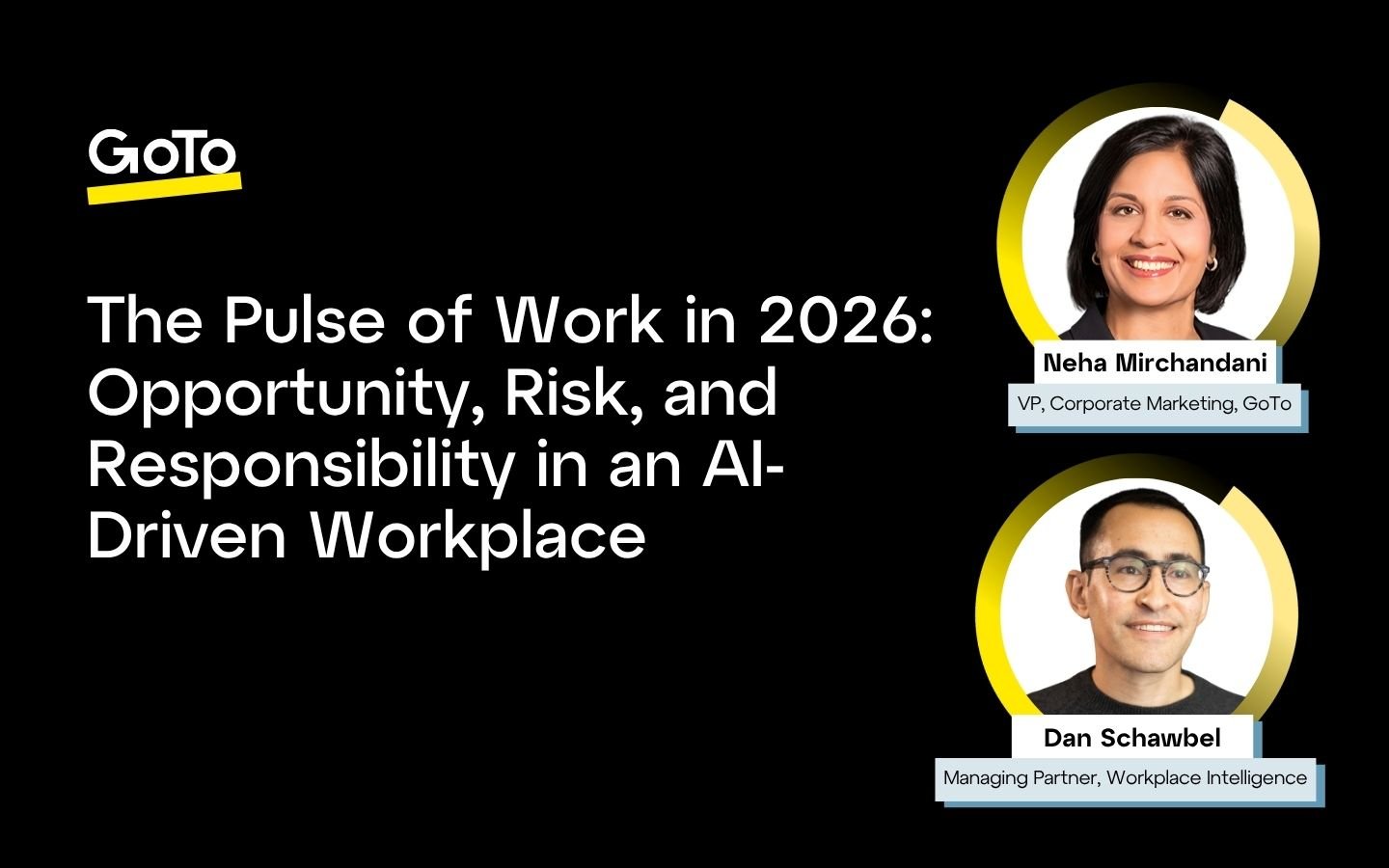 GoTo

The Pulse of Work in 2026: Opportunity, Risk, and Responsibility in an AI-Driven Workplace

Neha Mirchandani
VP, Corporate Marketing, GoTo

Dan Schawbel
Managing Partner, Workplace Intelligence